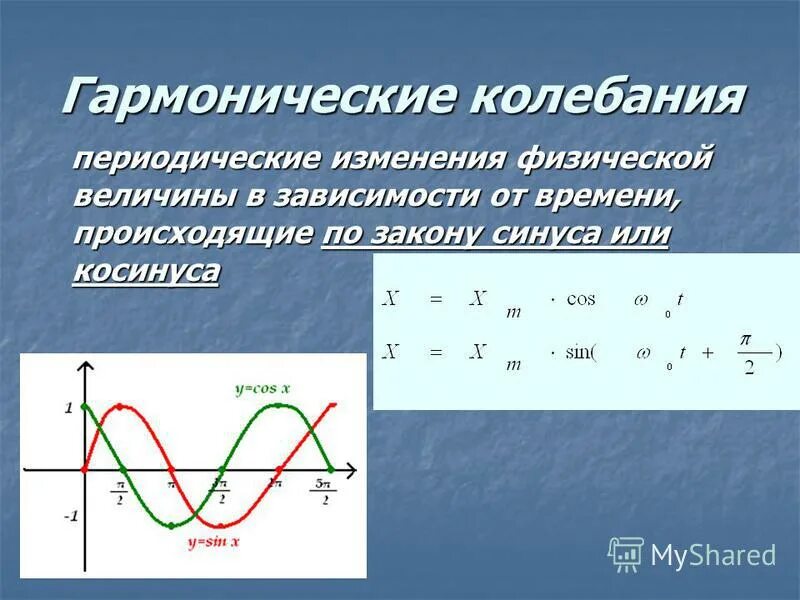 Гармонические колебания

периодические изменения физической величины в зависимости от времени, происходящие по закону синуса или косинуса

$X = X_m \cdot \cos \omega_0 t$

$X = X_m \cdot \sin(\omega_0 t + \frac{\pi}{2})$

y=cos x

1

-1

$\frac{\pi}{2}$

$\pi$

$\frac{3\pi}{2}$

$2\pi$

$\frac{5\pi}{2}$

y=sin x

MyShared